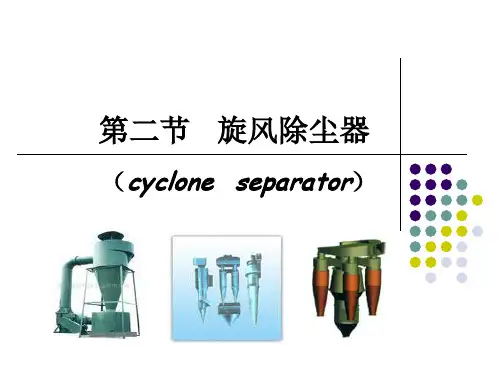 第二节　旋风除尘器

（cyclone　separator）